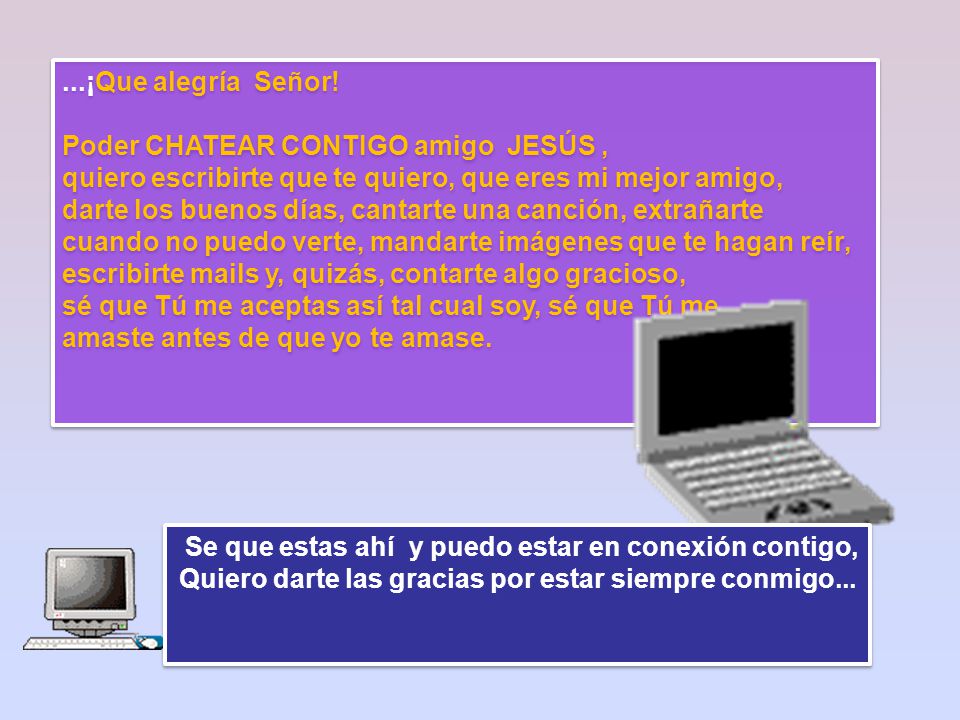 ...¡Que alegría Señor!

Poder CHATEAR CONTIGO amigo JESÚS ,
quiero escribirte que te quiero, que eres mi mejor amigo, darte los buenos días, cantarte una canción, extrañarte cuando no puedo verte, mandarte imágenes que te hagan reír, escribirte mails y, quizás, contarte algo gracioso, sé que Tú me aceptas así tal cual soy, sé que Tú me amaste antes de que yo te amase.

Se que estas ahí y puedo estar en conexión contigo,
Quiero darte las gracias por estar siempre conmigo...